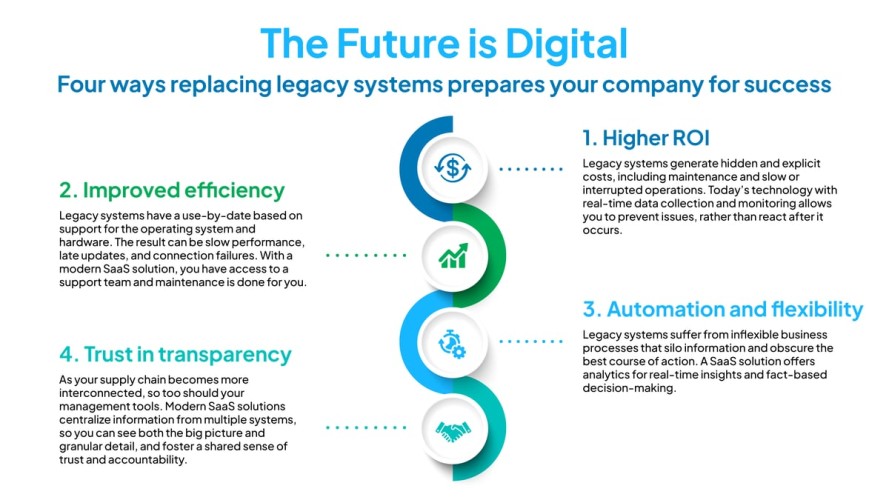 The Future is Digital

Four ways replacing legacy systems prepares your company for success

1. Higher ROI

Legacy systems generate hidden and explicit costs, including maintenance and slow or interrupted operations. Today's technology with real-time data collection and monitoring allows you to prevent issues, rather than react after it occurs.

2. Improved efficiency

Legacy systems have a use-by-date based on support for the operating system and hardware. The result can be slow performance, late updates, and connection failures. With a modern SaaS solution, you have access to a support team and maintenance is done for you.

3. Automation and flexibility

Legacy systems suffer from inflexible business processes that silo information and obscure the best course of action. A SaaS solution offers analytics for real-time insights and fact-based decision-making.

4. Trust in transparency

As your supply chain becomes more interconnected, so too should your management tools. Modern SaaS solutions centralize information from multiple systems, so you can see both the big picture and granular detail, and foster a shared sense of trust and accountability.